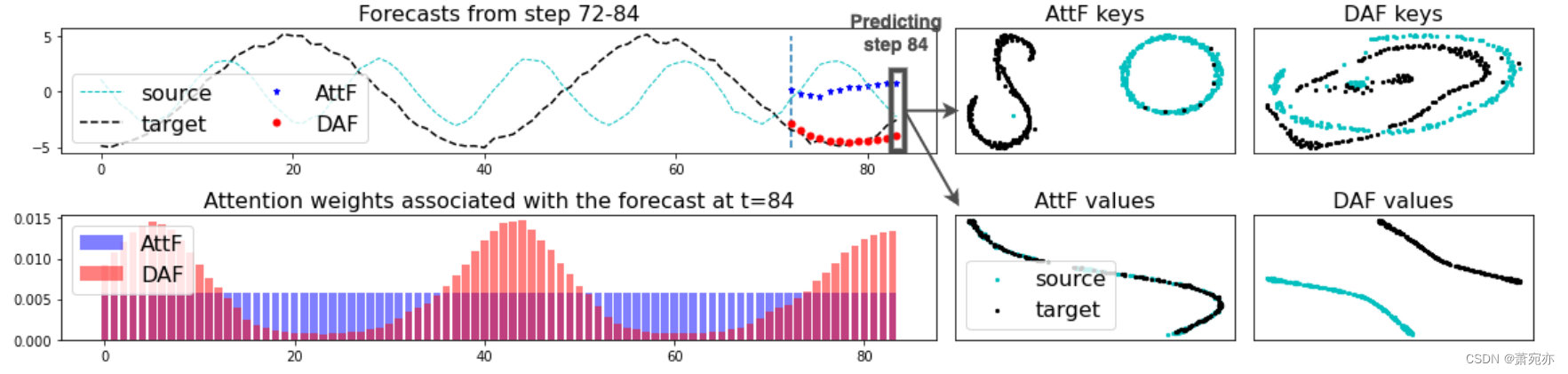 Forecasts from step 72-84

Predicting step 84

5
0
−5

source
target
AttF
DAF

0 20 40 60 80

AttF keys

DAF keys

Attention weights associated with the forecast at t=84

0.015
0.010
0.005
0.000

AttF
DAF

0 20 40 60 80

AttF values

source
target

DAF values

CSDN @萧宛亦